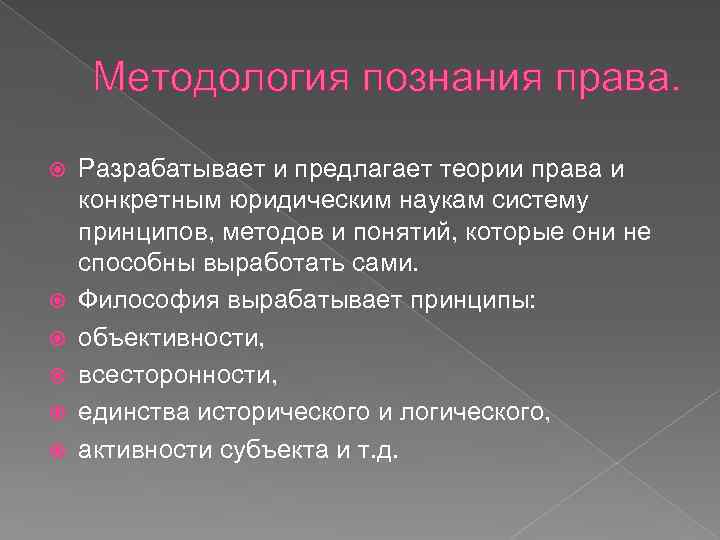 Методология познания права.

Разрабатывает и предлагает теории права и конкретным юридическим наукам систему принципов, методов и понятий, которые они не способны выработать сами.

Философия вырабатывает принципы:

объективности,

всесторонности,

единства исторического и логического,

активности субъекта и т.д.